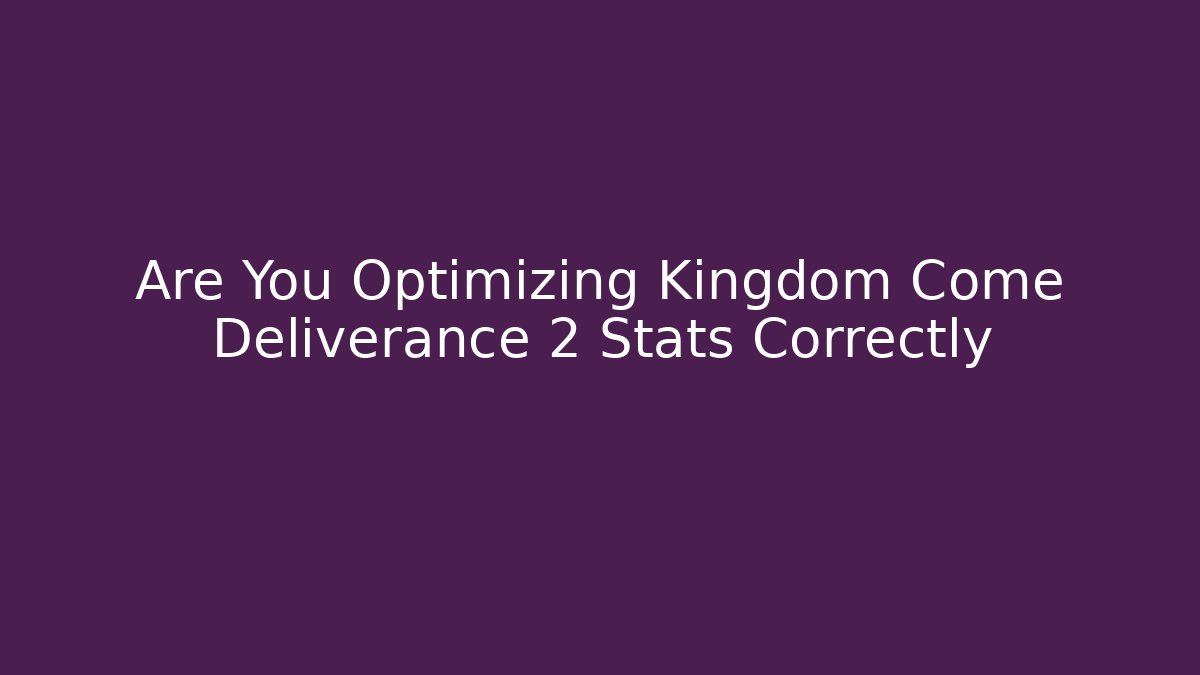 Are You Optimizing Kingdom Come Deliverance 2 Stats Correctly